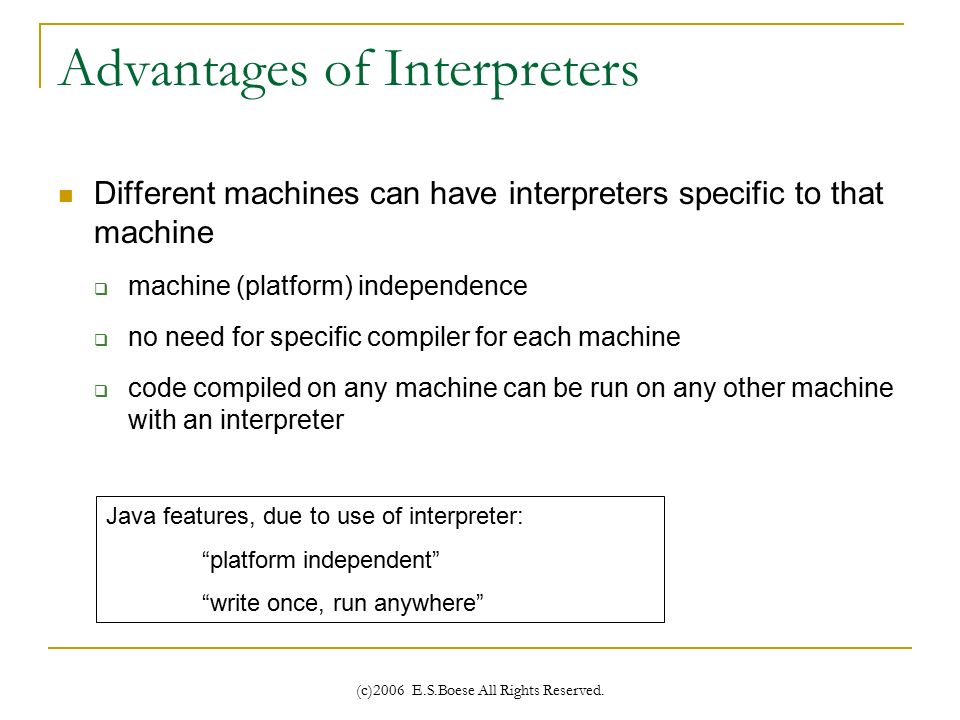 Advantages of Interpreters

Different machines can have interpreters specific to that machine

machine (platform) independence

no need for specific compiler for each machine

code compiled on any machine can be run on any other machine with an interpreter

Java features, due to use of interpreter:

“platform independent”

“write once, run anywhere”

(c)2006 E.S.Boese All Rights Reserved.